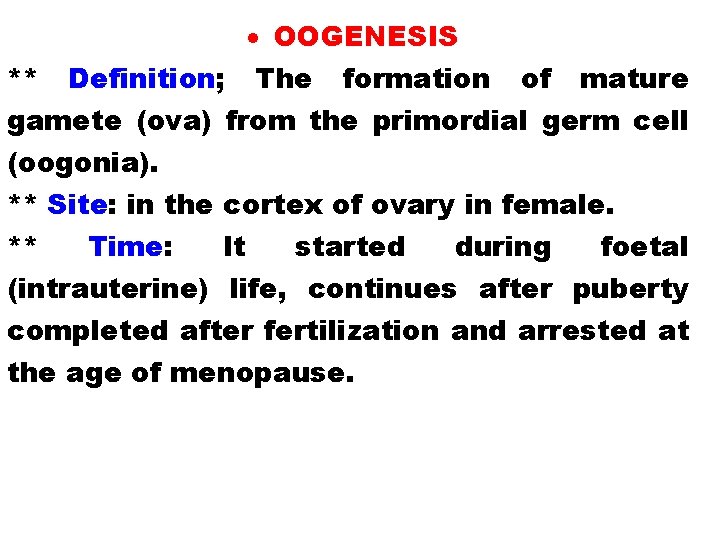 • OOGENESIS

** Definition; The formation of mature gamete (ova) from the primordial germ cell (oogonia).

** Site: in the cortex of ovary in female.

** Time: It started during foetal (intrauterine) life, continues after puberty completed after fertilization and arrested at the age of menopause.